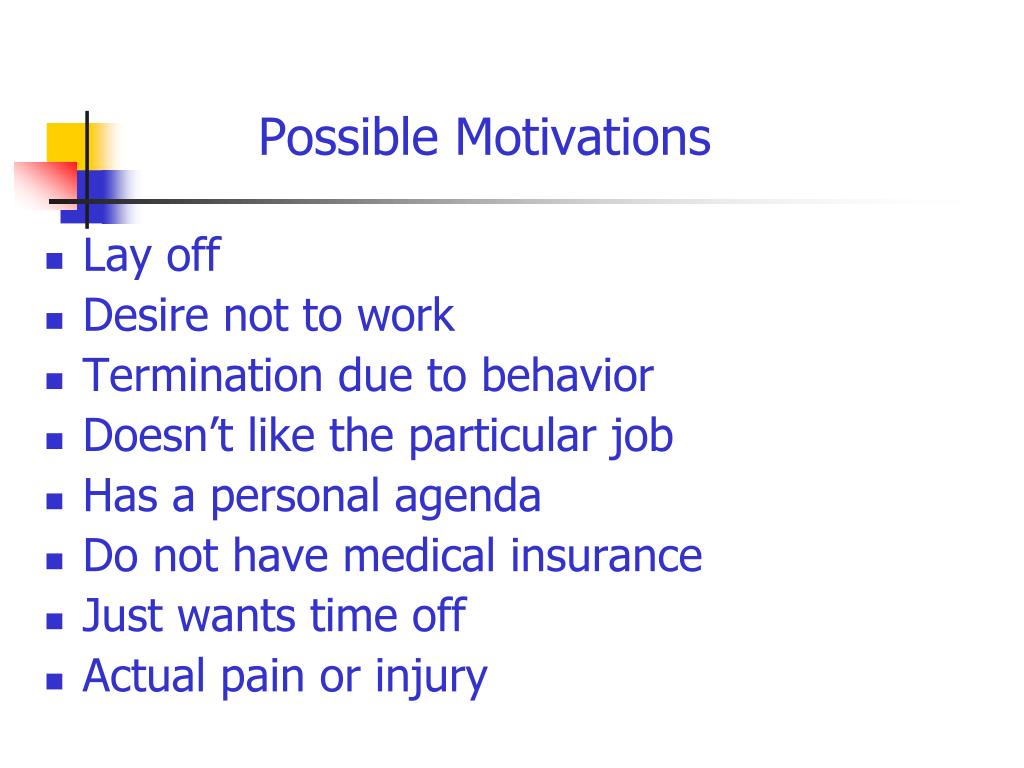 Possible Motivations

- Lay off
- Desire not to work
- Termination due to behavior
- Doesn’t like the particular job
- Has a personal agenda
- Do not have medical insurance
- Just wants time off
- Actual pain or injury